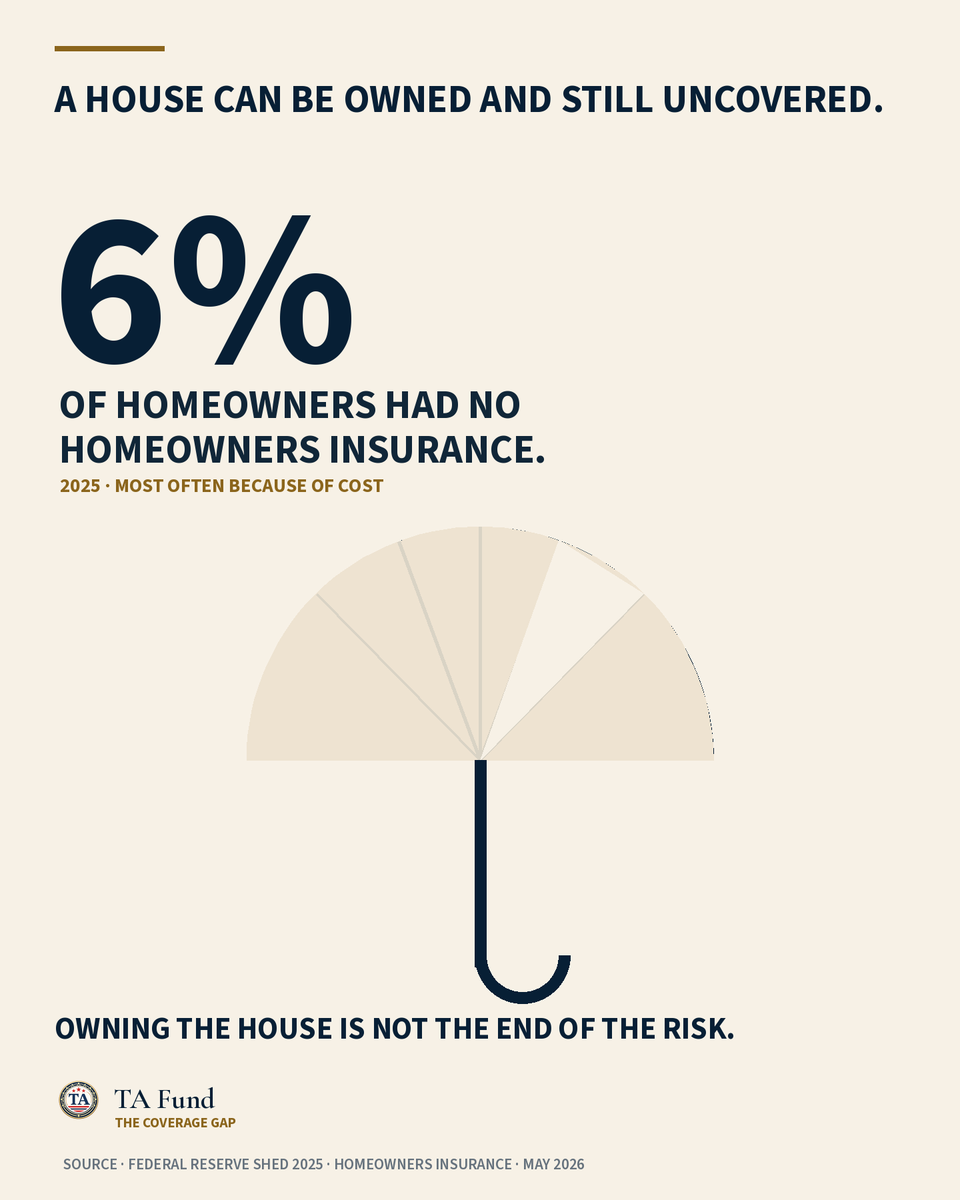 A HOUSE CAN BE OWNED AND STILL UNCOVERED.

6%

OF HOMEOWNERS HAD NO HOMEOWNERS INSURANCE.

2025 · MOST OFTEN BECAUSE OF COST

OWNING THE HOUSE IS NOT THE END OF THE RISK.

TA

TA Fund
THE COVERAGE GAP

SOURCE · FEDERAL RESERVE SHED 2025 · HOMEOWNERS INSURANCE · MAY 2026